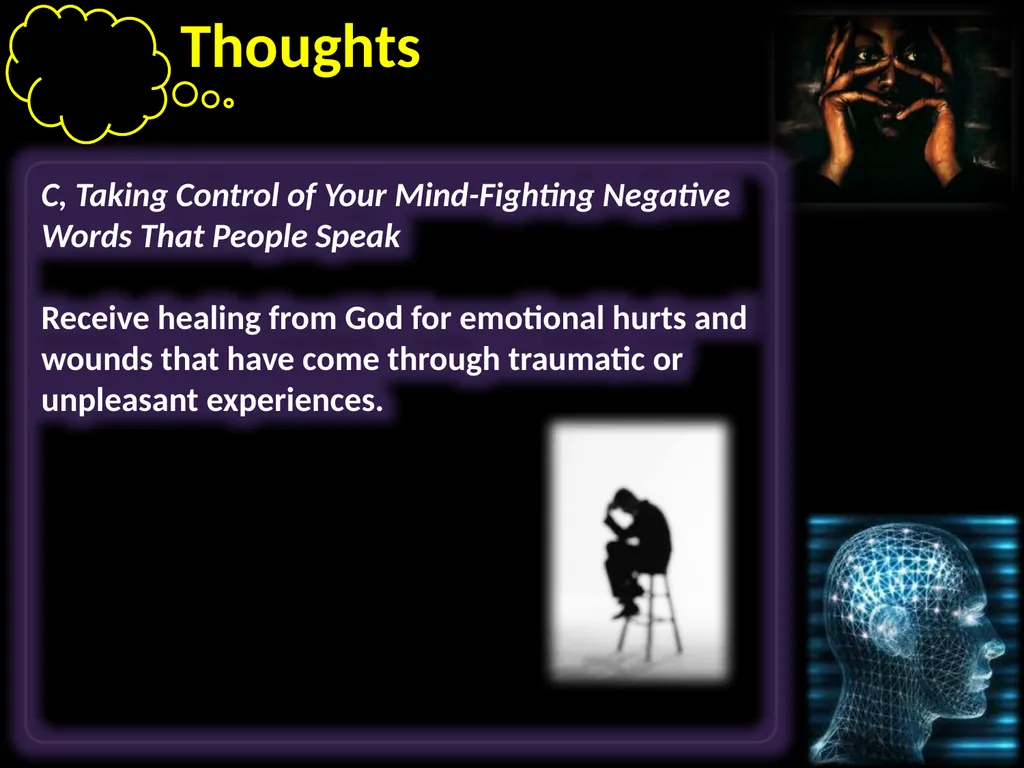 Thoughts

C, Taking Control of Your Mind-Fighting Negative Words That People Speak

Receive healing from God for emotional hurts and wounds that have come through traumatic or unpleasant experiences.